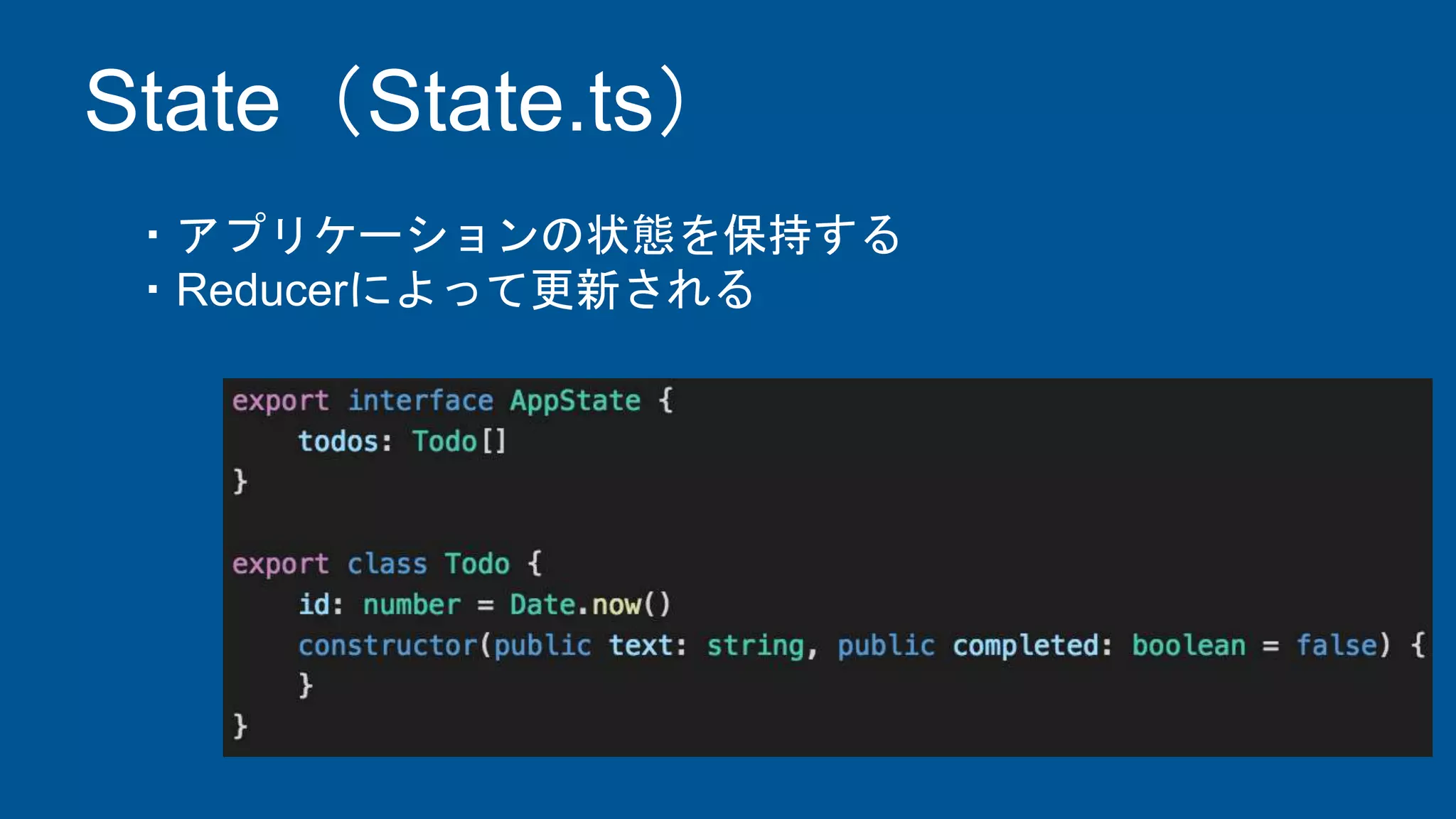 State（State.ts）

・アプリケーションの状態を保持する
・Reducerによって更新される

export interface AppState {
    todos: Todo[]
}

export class Todo {
    id: number = Date.now()
    constructor(public text: string, public completed: boolean = false) {
    }
}